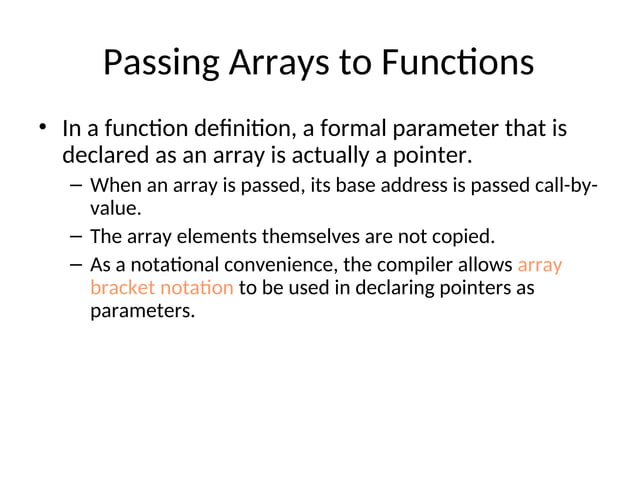 Passing Arrays to Functions

• In a function definition, a formal parameter that is declared as an array is actually a pointer.

– When an array is passed, its base address is passed call-by-value.

– The array elements themselves are not copied.

– As a notational convenience, the compiler allows array bracket notation to be used in declaring pointers as parameters.